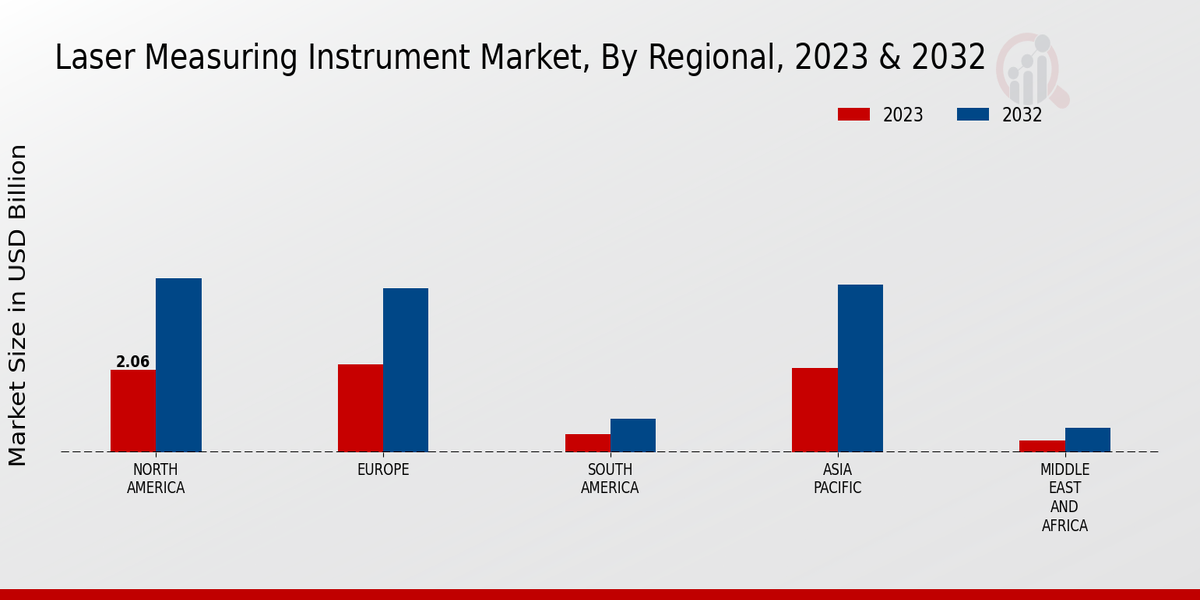 Laser Measuring Instrument Market, By Regional, 2023 & 2032

2023
2032

Market Size in USD Billion

2.06

NORTH AMERICA
EUROPE
SOUTH AMERICA
ASIA PACIFIC
MIDDLE EAST AND AFRICA